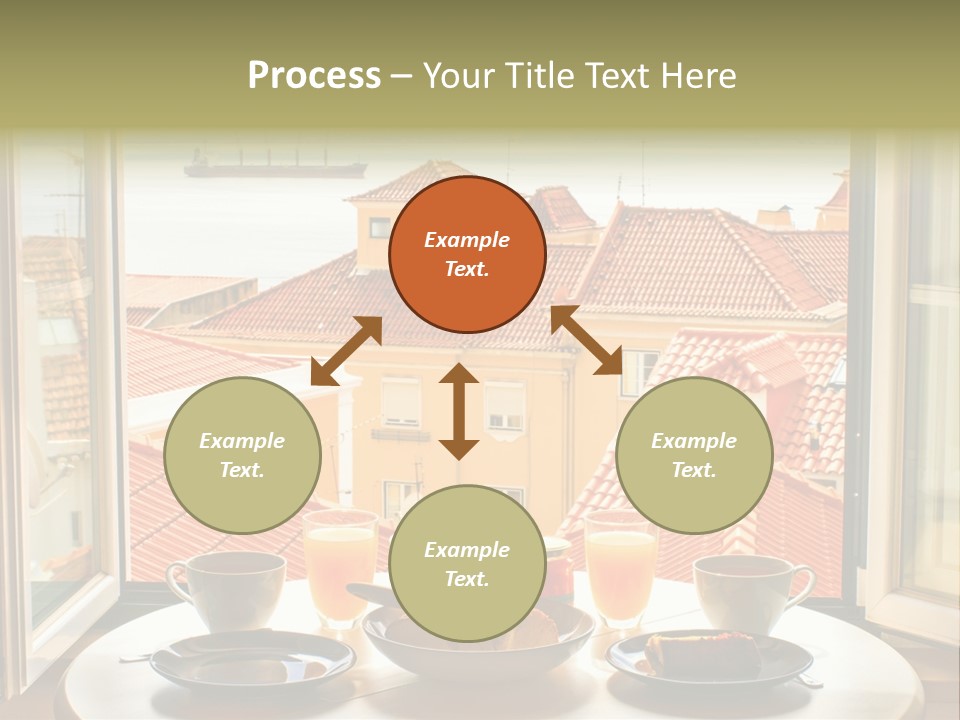 Process – Your Title Text Here

Example Text.

Example Text.

Example Text.

Example Text.